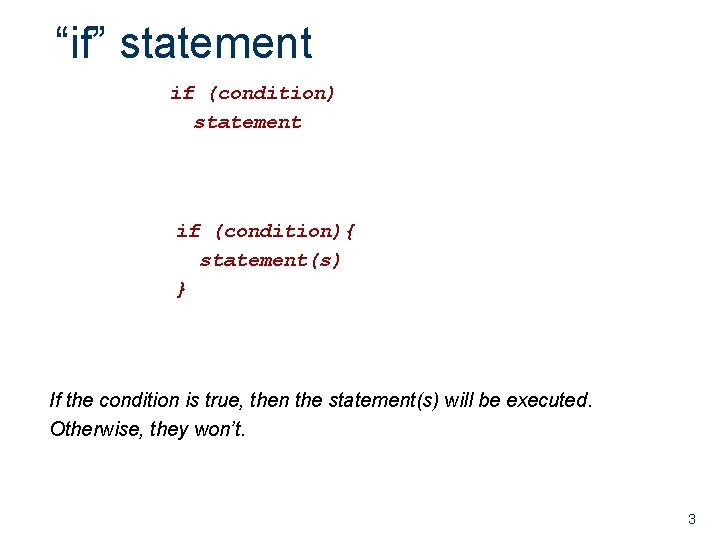 “if” statement

if (condition)
  statement

if (condition){
  statement(s)
}

If the condition is true, then the statement(s) will be executed. Otherwise, they won’t.

3